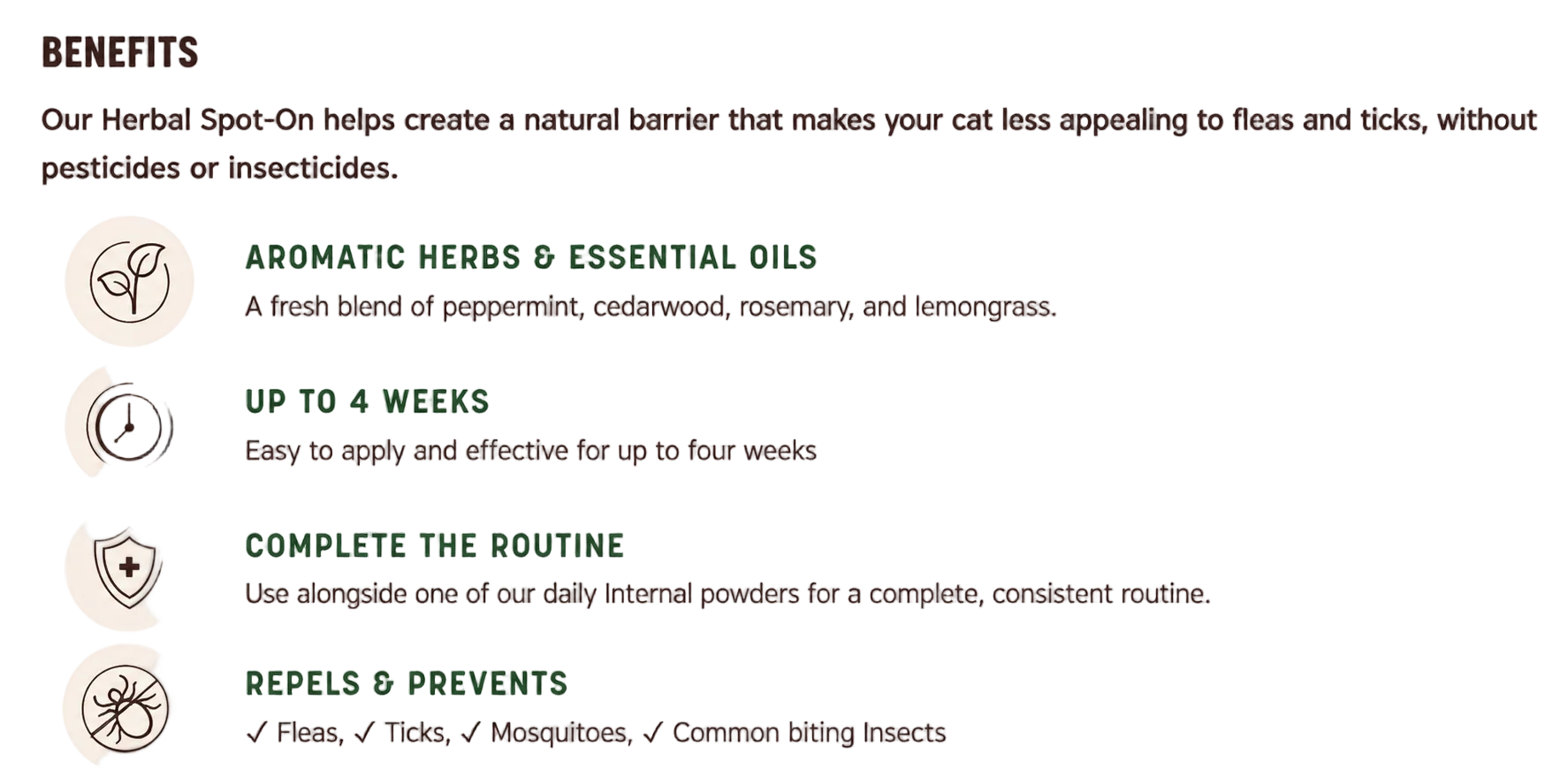 BENEFITS

Our Herbal Spot-On helps create a natural barrier that makes your cat less appealing to fleas and ticks, without pesticides or insecticides.

AROMATIC HERBS & ESSENTIAL OILS

A fresh blend of peppermint, cedarwood, rosemary, and lemongrass.

UP TO 4 WEEKS

Easy to apply and effective for up to four weeks

COMPLETE THE ROUTINE

Use alongside one of our daily Internal powders for a complete, consistent routine.

REPELS & PREVENTS

✓ Fleas, ✓ Ticks, ✓ Mosquitoes, ✓ Common biting Insects